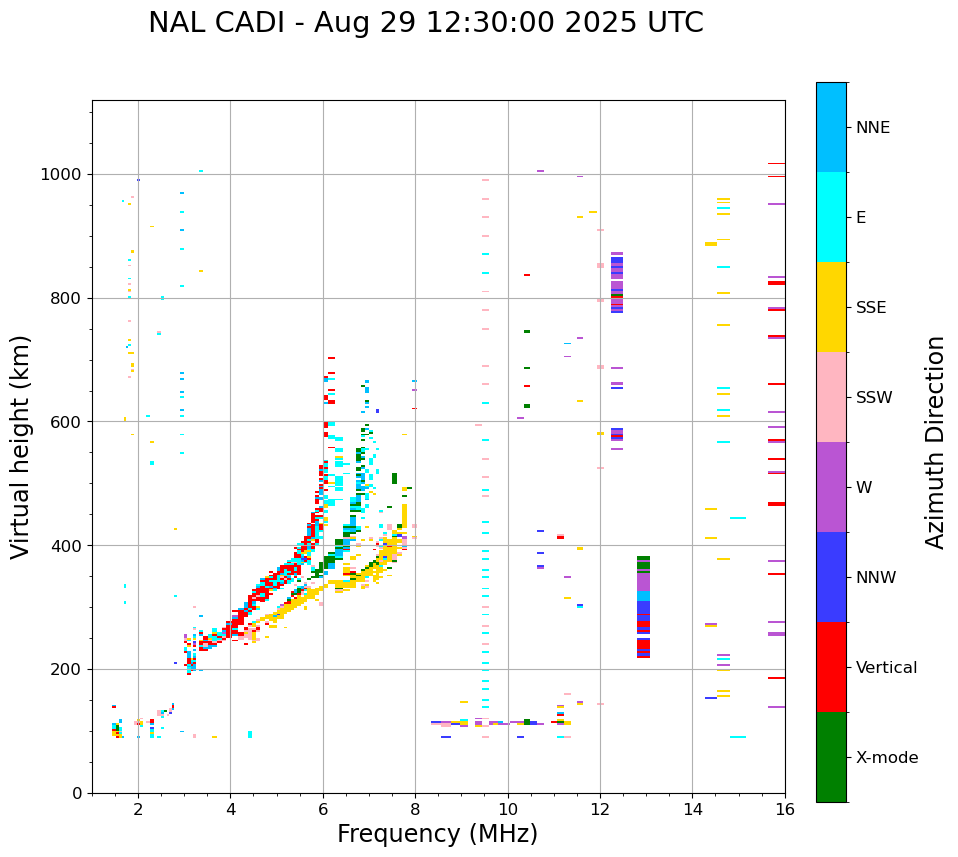 NAL CADI - Aug 29 12:30:00 2025 UTC

Virtual height (km)

1000
800
600
400
200
0

2
4
6
8
10
12
14
16

Frequency (MHz)

NNE
E
SSE
SSW
W
NNW
Vertical
X-mode

Azimuth Direction